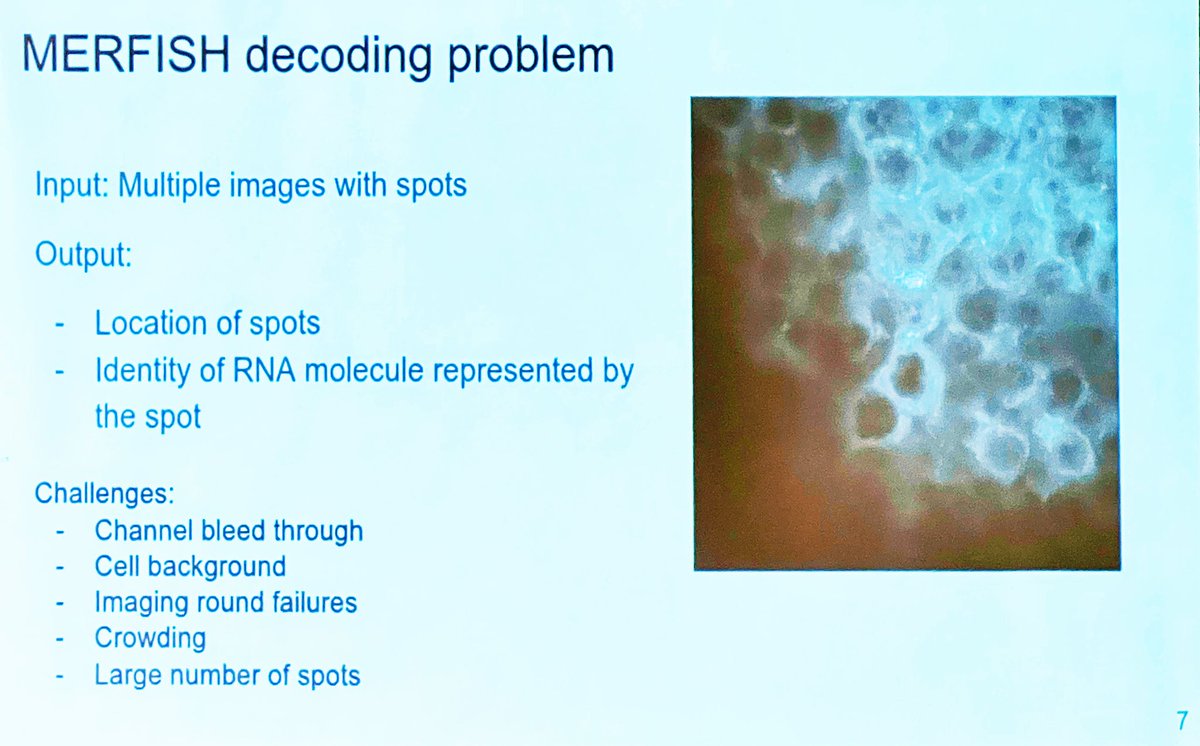 MERFISH decoding problem

Input: Multiple images with spots

Output:

- Location of spots
- Identity of RNA molecule represented by the spot

Challenges:
- Channel bleed through
- Cell background
- Imaging round failures
- Crowding
- Large number of spots

7